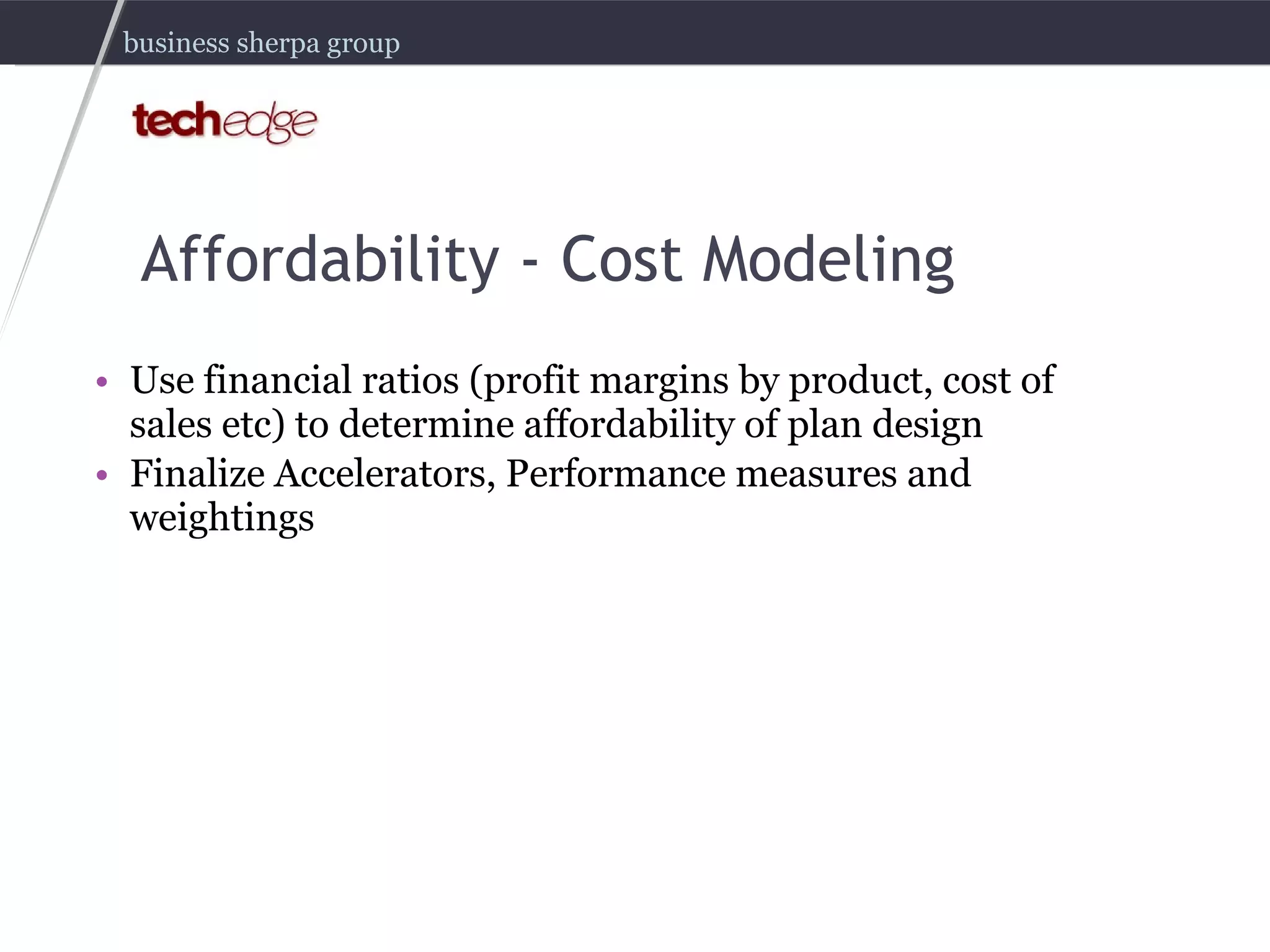 business sherpa group

techedge

Affordability - Cost Modeling

• Use financial ratios (profit margins by product, cost of sales etc) to determine affordability of plan design
• Finalize Accelerators, Performance measures and weightings